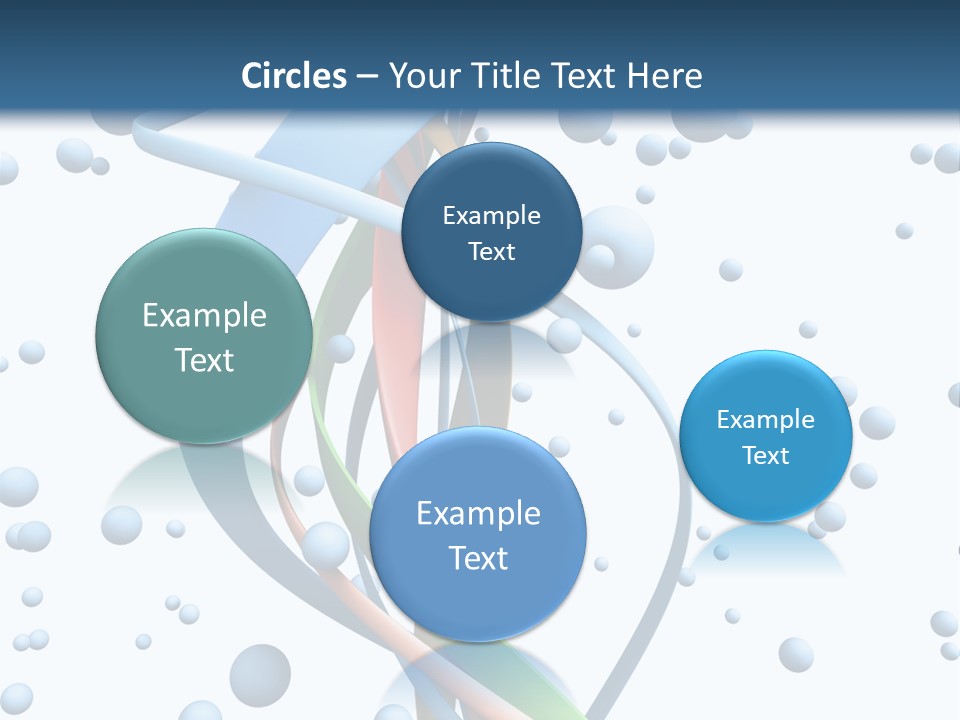 Circles – Your Title Text Here

Example Text

Example Text

Example Text

Example Text